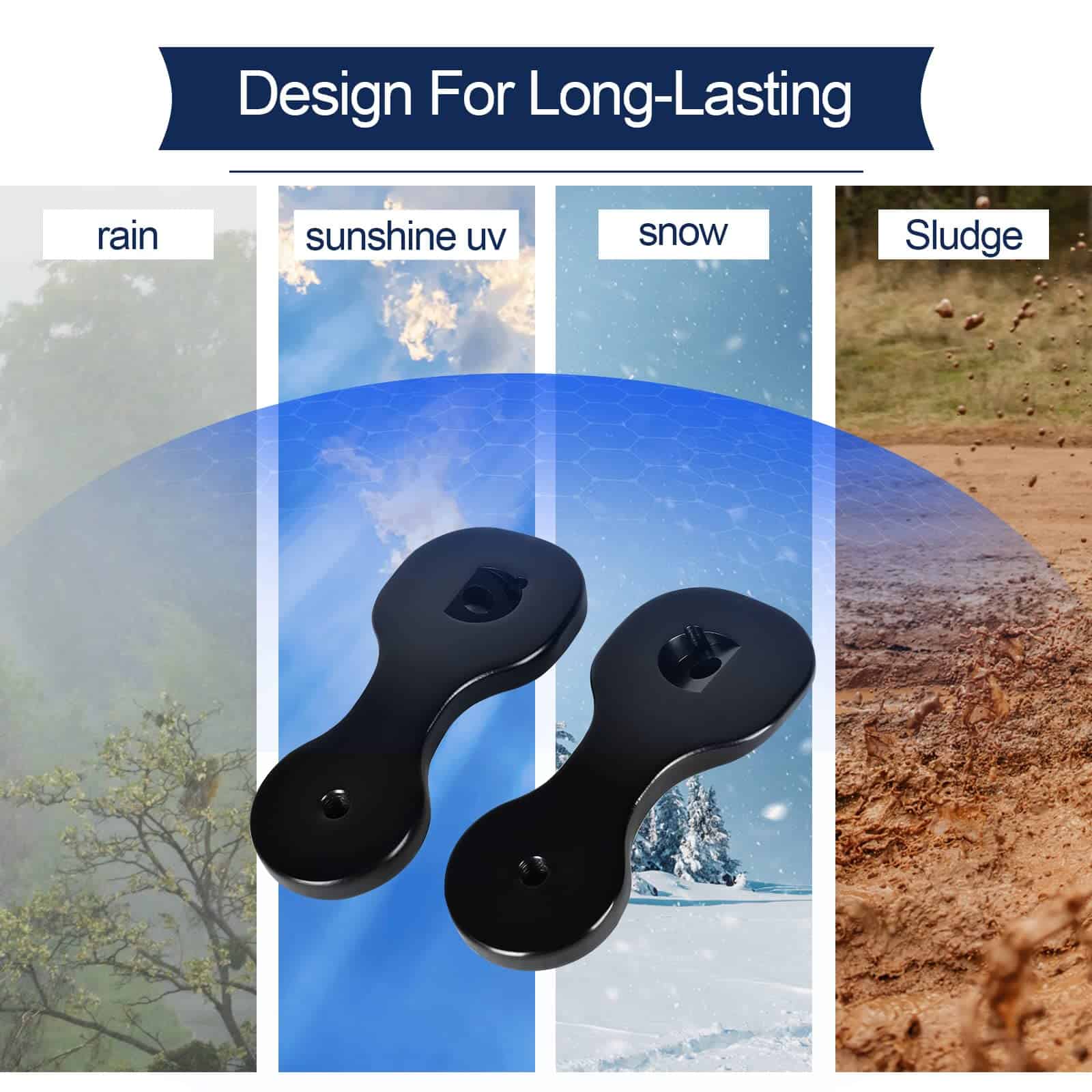 Design For Long-Lasting

rain

sunshine uv

snow

Sludge